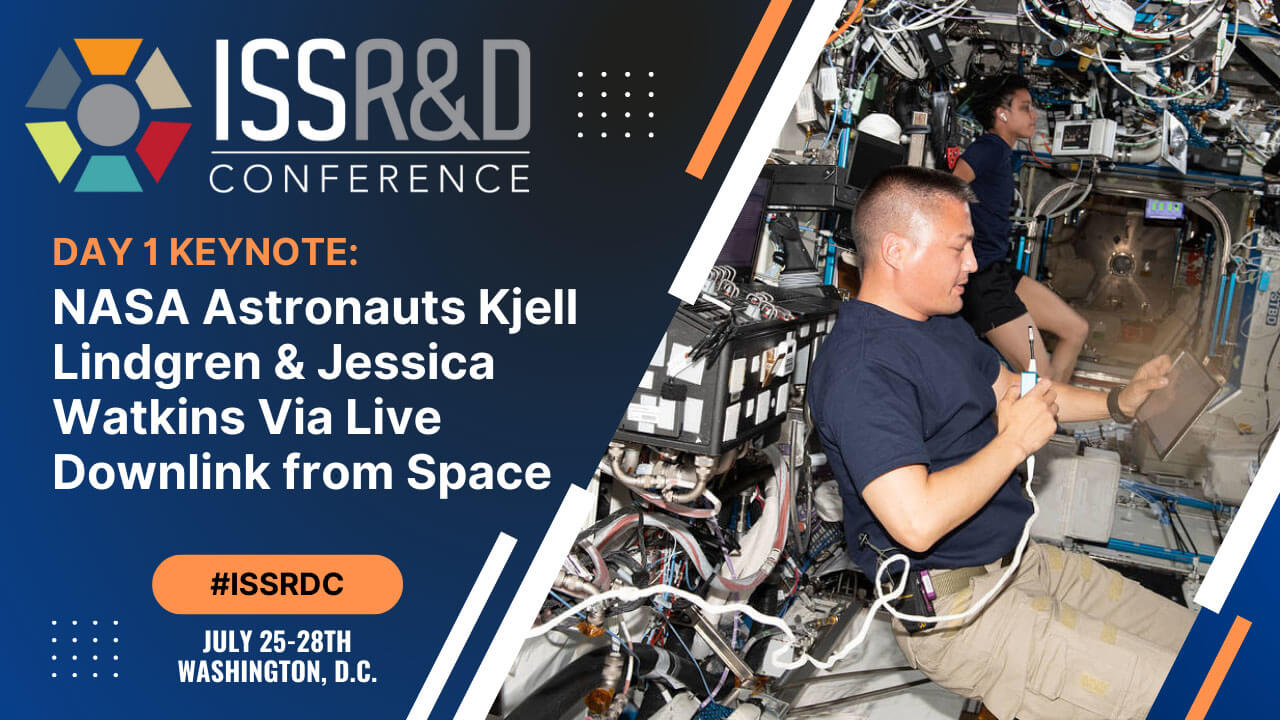 ISSR&D CONFERENCE

DAY 1 KEYNOTE:
NASA Astronauts Kjell Lindgren & Jessica Watkins Via Live Downlink from Space

#ISSRDC

JULY 25-28TH
WASHINGTON, D.C.